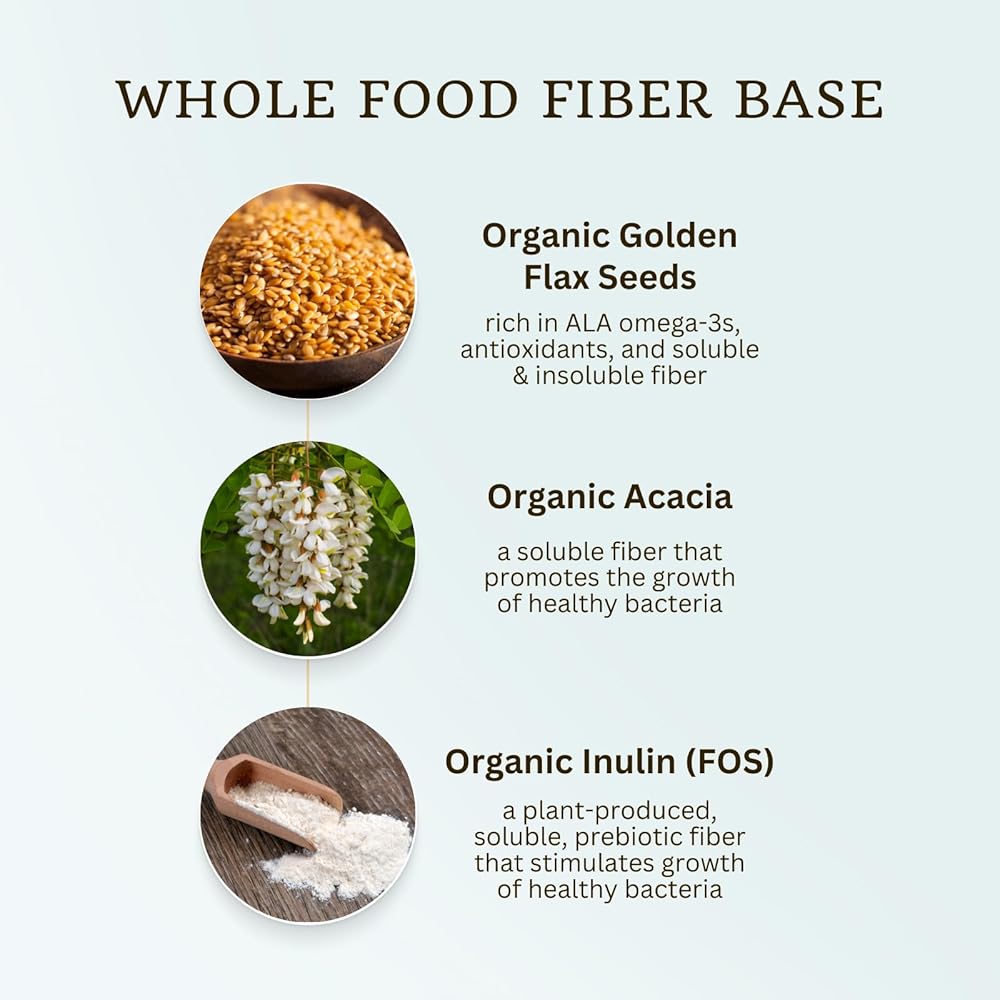 WHOLE FOOD FIBER BASE

Organic Golden Flax Seeds

rich in ALA omega-3s, antioxidants, and soluble & insoluble fiber

Organic Acacia

a soluble fiber that promotes the growth of healthy bacteria

Organic Inulin (FOS)

a plant-produced, soluble, prebiotic fiber that stimulates growth of healthy bacteria